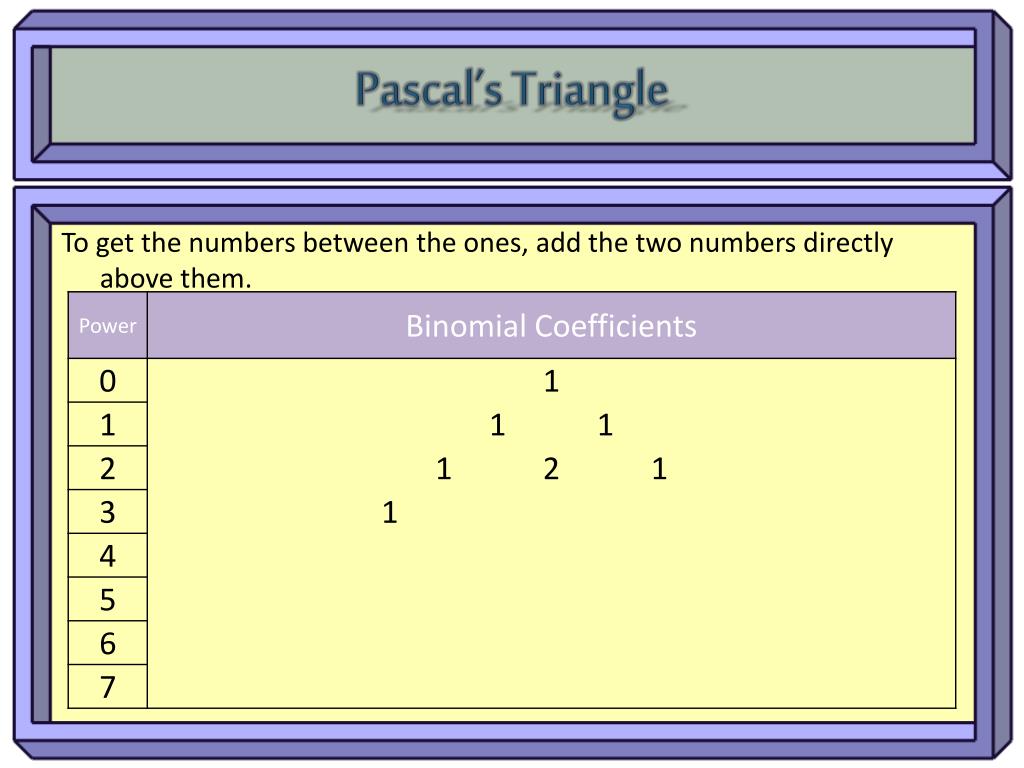 Pascal's Triangle

To get the numbers between the ones, add the two numbers directly above them.

| Power | Binomial Coefficients |
|---|---|
| 0 | 1 |
| 1 | 1 1 |
| 2 | 1 2 1 |
| 3 | 1 |
| 4 | |
| 5 | |
| 6 | |
| 7 | |